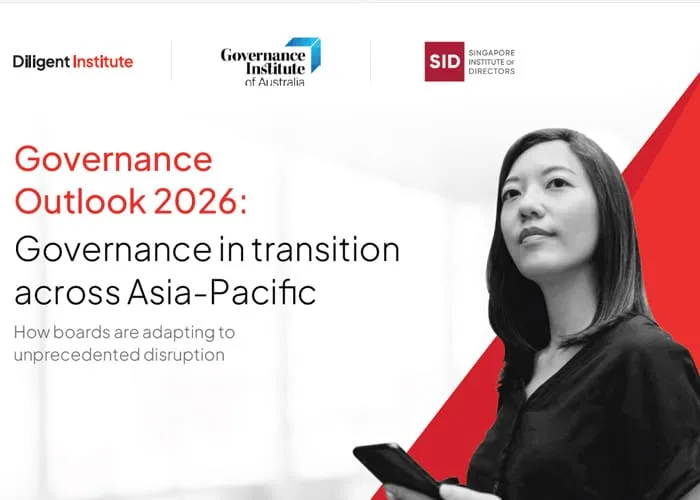 Diligent Institute

Governance Institute of Australia

SID SINGAPORE INSTITUTE OF DIRECTORS

Governance Outlook 2026:

Governance in transition across Asia-Pacific

How boards are adapting to unprecedented disruption